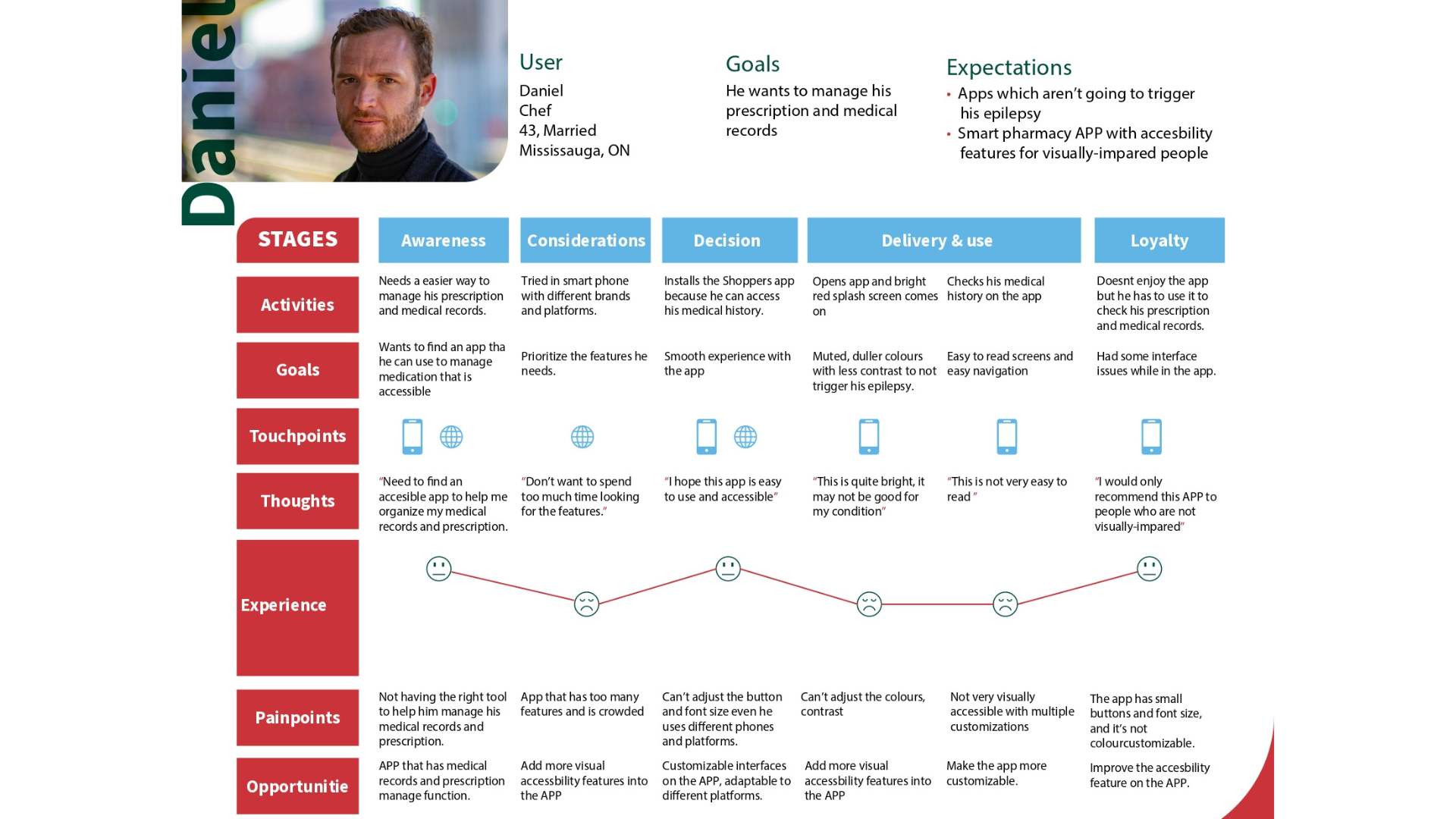 Daniel

User
Daniel
Chef
43, Married
Mississauga, ON

Goals
He wants to manage his prescription and medical records

Expectations
• Apps which aren't going to trigger his epilepsy
• Smart pharmacy APP with accesbility features for visually-impared people

| STAGES | Awareness | Considerations | Decision | Delivery & use | | Loyalty |
|---|---|---|---|---|---|---|
| Activities | Needs a easier way to manage his prescription and medical records. | Tried in smart phone with different brands and platforms. | Installs the Shoppers app because he can access his medical history. | Opens app and bright red splash screen comes on | Checks his medical history on the app | Doesnt enjoy the app but he has to use it to check his prescription and medical records. |
| Goals | Wants to find an app tha he can use to manage medication that is accessible | Prioritize the features he needs. | Smooth experience with the app | Muted, duller colours with less contrast to not trigger his epilepsy. | Easy to read screens and easy navigation | Had some interface issues while in the app. |
| Touchpoints | | | | | | |
| Thoughts | "Need to find an accesible app to help me organize my medical records and prescription. | "Don't want to spend too much time looking for the features." | "I hope this app is easy to use and accessible" | "This is quite bright, it may not be good for my condition" | "This is not very easy to read " | "I would only recommend this APP to people who are not visually-impared" |
| Experience | | | | | | |
| Painpoints | Not having the right tool to help him manage his medical records and prescription. | App that has too many features and is crowded | Can't adjust the button and font size even he uses different phones and platforms. | Can't adjust the colours, contrast | Not very visually accessible with multiple customizations | The app has small buttons and font size, and it's not colourcustomizable. |
| Opportunitie | APP that has medical records and prescription manage function. | Add more visual accessbility features into the APP | Customizable interfaces on the APP, adaptable to different platforms. | Add more visual accessbility features into the APP | Make the app more customizable. | Improve the accesbility feature on the APP. |